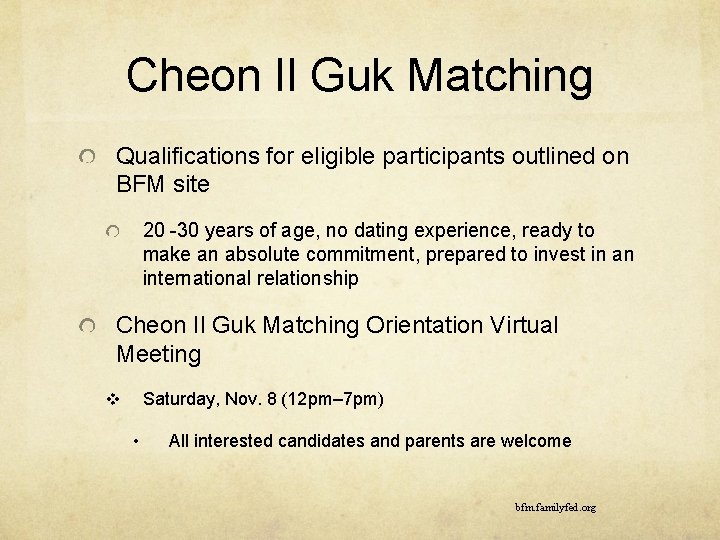 Cheon Il Guk Matching

Qualifications for eligible participants outlined on BFM site

20 -30 years of age, no dating experience, ready to make an absolute commitment, prepared to invest in an international relationship

Cheon Il Guk Matching Orientation Virtual Meeting

Saturday, Nov. 8 (12pm–7pm)

All interested candidates and parents are welcome

bfm.familyfed.org